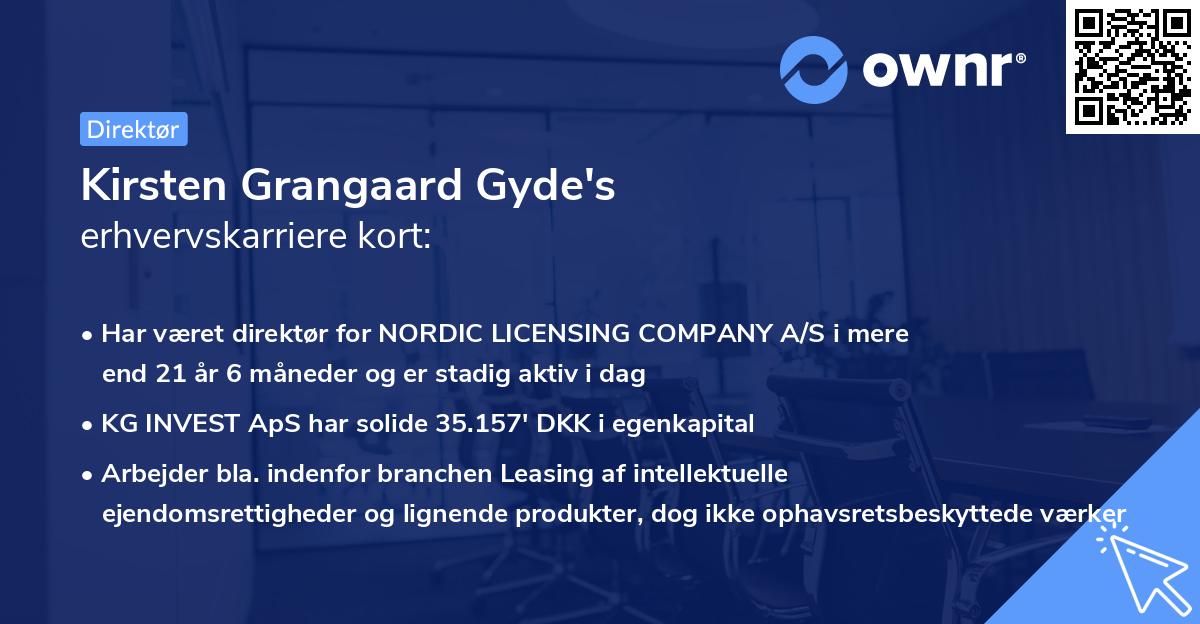 ownr®

Direktør

Kirsten Grangaard Gyde's
erhvervskarriere kort:

• Har været direktør for NORDIC LICENSING COMPANY A/S i mere end 21 år 6 måneder og er stadig aktiv i dag

• KG INVEST ApS har solide 35.157' DKK i egenkapital

• Arbejder bla. indenfor branchen Leasing af intellektuelle ejendomsrettigheder og lignende produkter, dog ikke ophavsretsbeskyttede værker